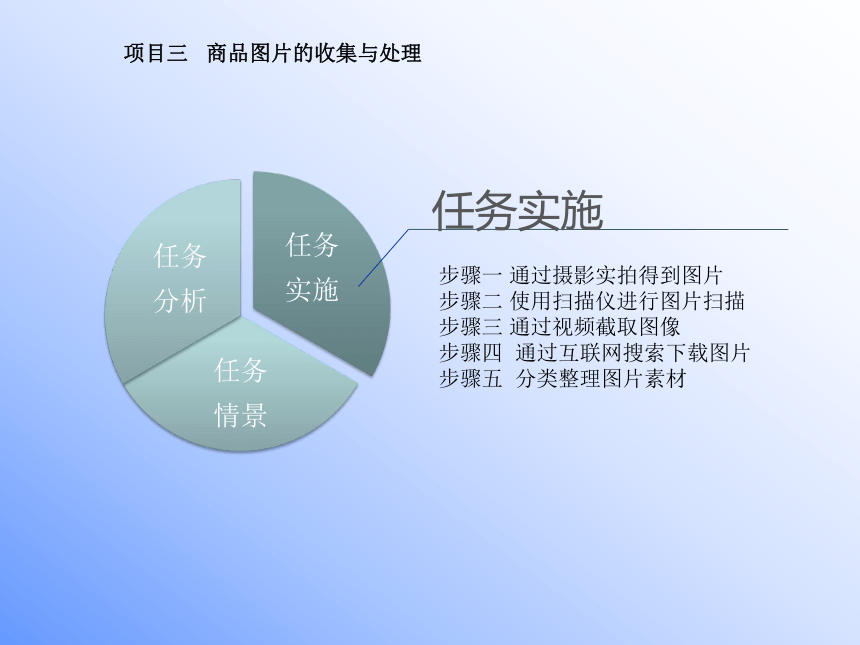 项目三　商品图片的收集与处理

任务分析

任务实施

任务情景

任务实施

步骤一 通过摄影实拍得到图片
步骤二 使用扫描仪进行图片扫描
步骤三 通过视频截取图像
步骤四　通过互联网搜索下载图片
步骤五　分类整理图片素材